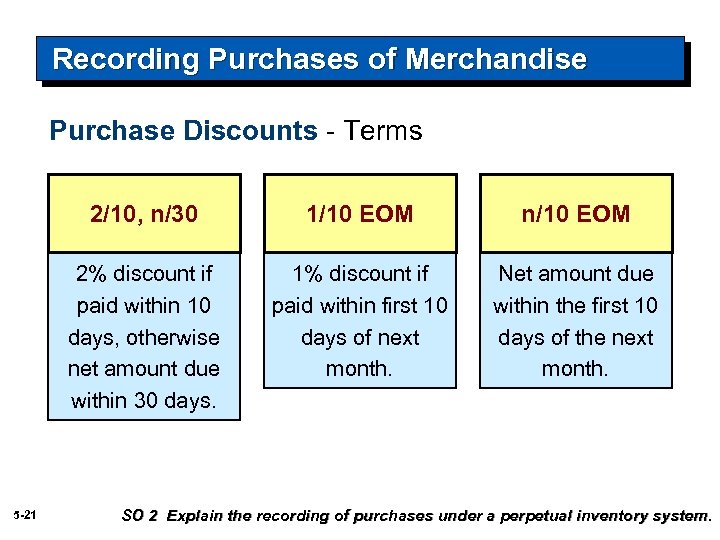 Recording Purchases of Merchandise

Purchase Discounts - Terms

2/10, n/30

2% discount if paid within 10 days, otherwise net amount due within 30 days.

1/10 EOM

1% discount if paid within first 10 days of next month.

n/10 EOM

Net amount due within the first 10 days of the next month.

5-21

SO 2 Explain the recording of purchases under a perpetual inventory system.